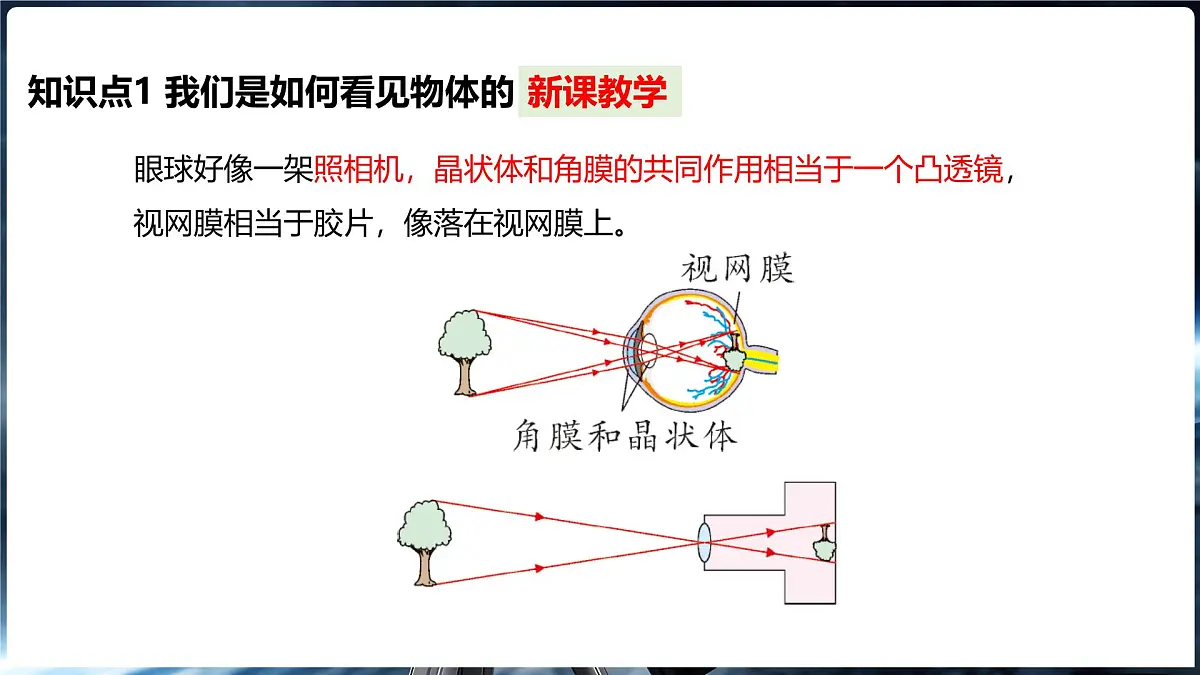 知识点1 我们是如何看见物体的 新课教学

眼球好像一架照相机，晶状体和角膜的共同作用相当于一个凸透镜，视网膜相当于胶片，像落在视网膜上。

视网膜

角膜和晶状体